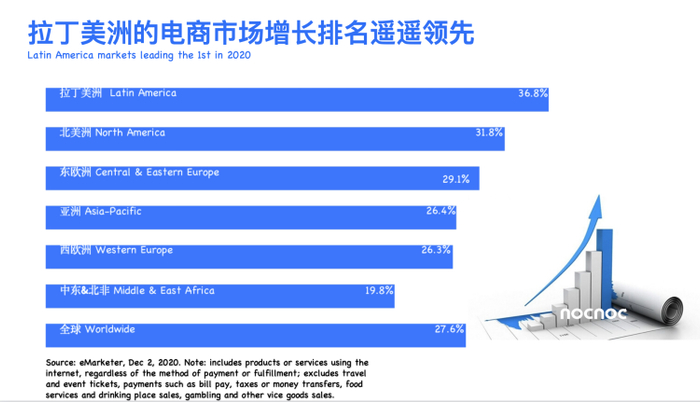 拉丁美洲的电商市场增长排名遥遥领先
Latin America markets leading the 1st in 2020

拉丁美洲 Latin America 36.8%

北美洲 North America 31.8%

东欧洲 Central & Eastern Europe 29.1%

亚洲 Asia-Pacific 26.4%

西欧洲 Western Europe 26.3%

中东&北非 Middle & East Africa 19.8%

全球 Worldwide 27.6%

nocnoc

Source: eMarketer, Dec 2, 2020. Note: includes products or services using the internet, regardless of the method of payment or fulfillment; excludes travel and event tickets, payments such as bill pay, taxes or money transfers, food services and drinking place sales, gambling and other vice goods sales.